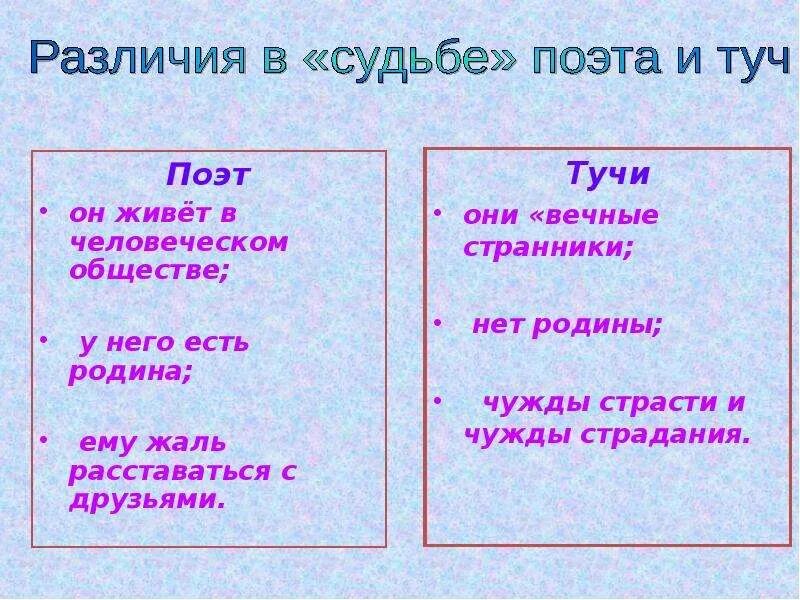 Различия в «судьбе» поэта и туч

Поэт

• он живёт в человеческом обществе;

• у него есть родина;

• ему жаль расставаться с друзьями.

Тучи

• они «вечные странники;

• нет родины;

• чужды страсти и чужды страдания.